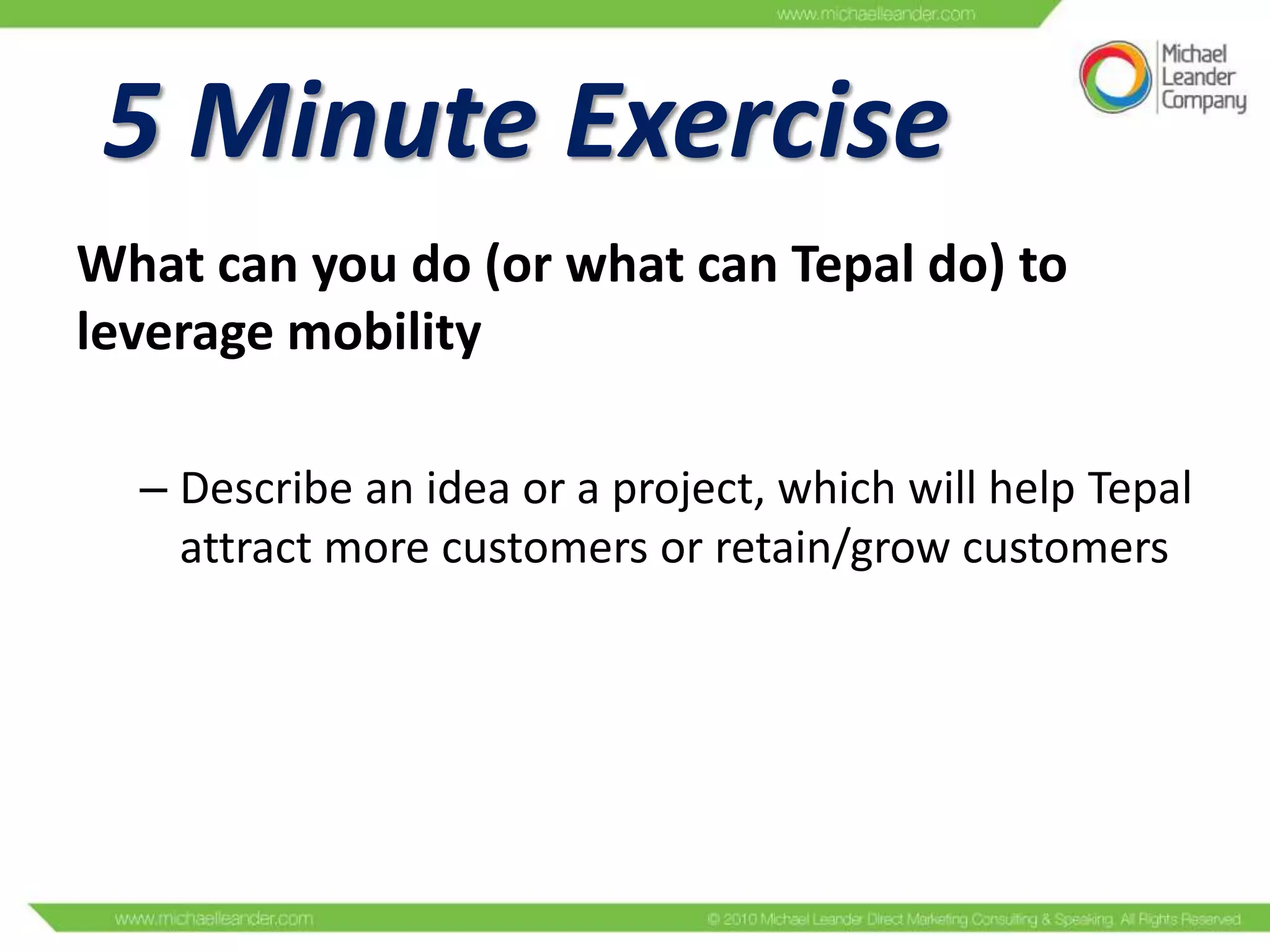 www.michaelleander.com

Michael Leander Company

5 Minute Exercise

What can you do (or what can Tepal do) to leverage mobility

– Describe an idea or a project, which will help Tepal attract more customers or retain/grow customers

www.michaelleander.com

© 2010 Michael Leander Direct Marketing Consulting & Speaking. All Rights Reserved